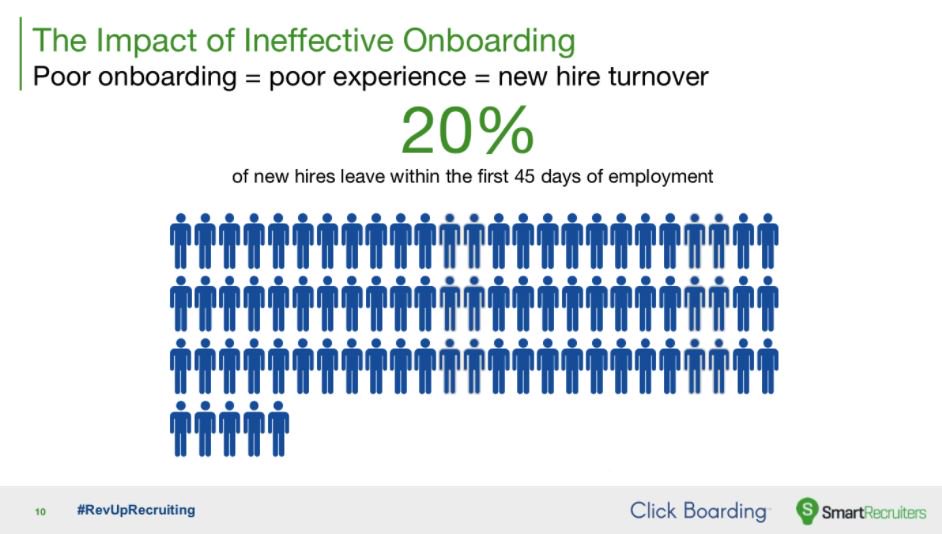 The Impact of Ineffective Onboarding
Poor onboarding = poor experience = new hire turnover

20%
of new hires leave within the first 45 days of employment

10 #RevUpRecruiting

Click Boarding

SmartRecruiters